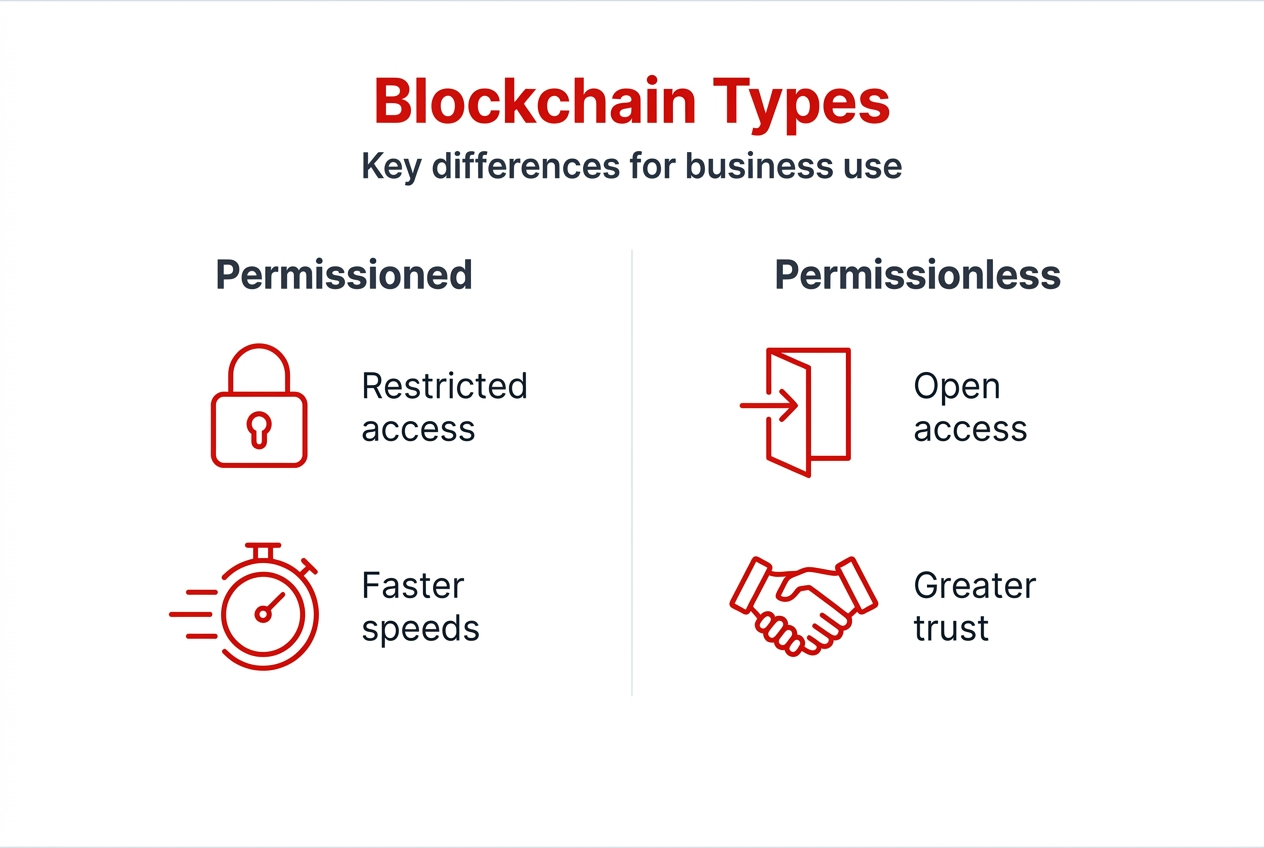 Blockchain Types
Key differences for business use

Permissioned

Restricted access

Faster speeds

Permissionless

Open access

Greater trust